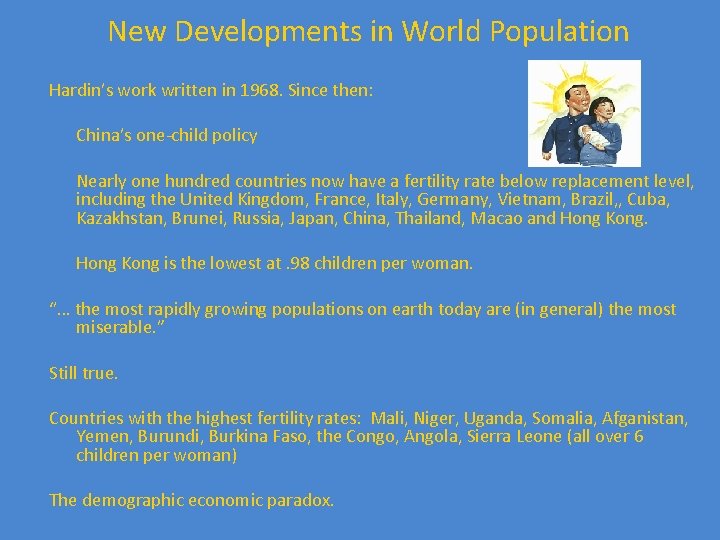 New Developments in World Population

Hardin's work written in 1968. Since then:

China's one-child policy

Nearly one hundred countries now have a fertility rate below replacement level, including the United Kingdom, France, Italy, Germany, Vietnam, Brazil,, Cuba, Kazakhstan, Brunei, Russia, Japan, China, Thailand, Macao and Hong Kong.

Hong Kong is the lowest at .98 children per woman.

"... the most rapidly growing populations on earth today are (in general) the most miserable."

Still true.

Countries with the highest fertility rates: Mali, Niger, Uganda, Somalia, Afganistan, Yemen, Burundi, Burkina Faso, the Congo, Angola, Sierra Leone (all over 6 children per woman)

The demographic economic paradox.